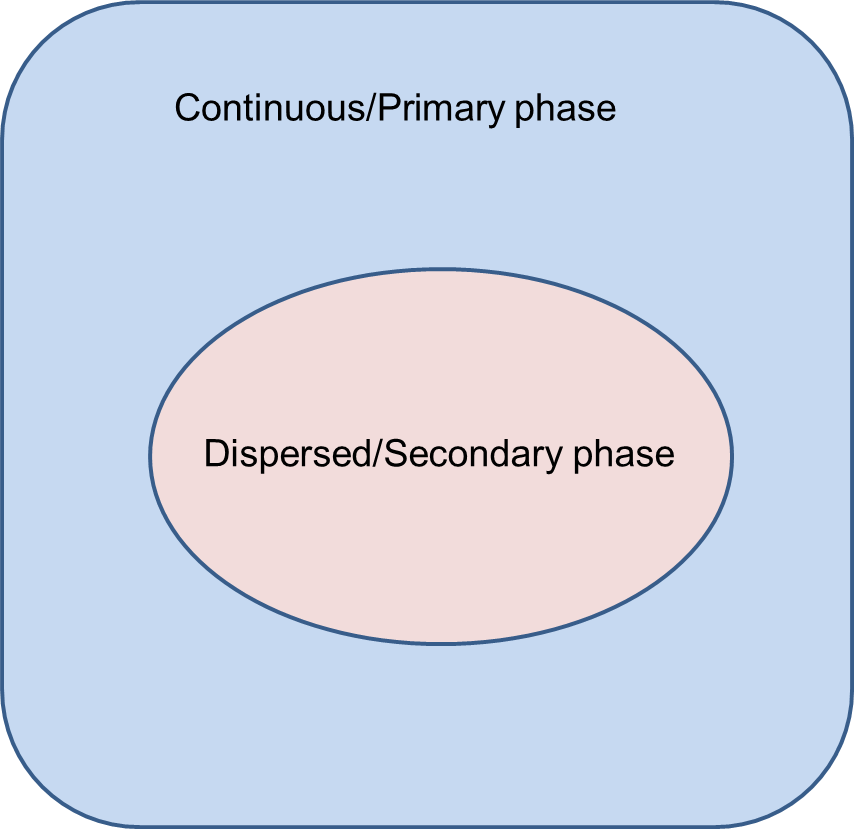 Continuous/Primary phase

Dispersed/Secondary phase